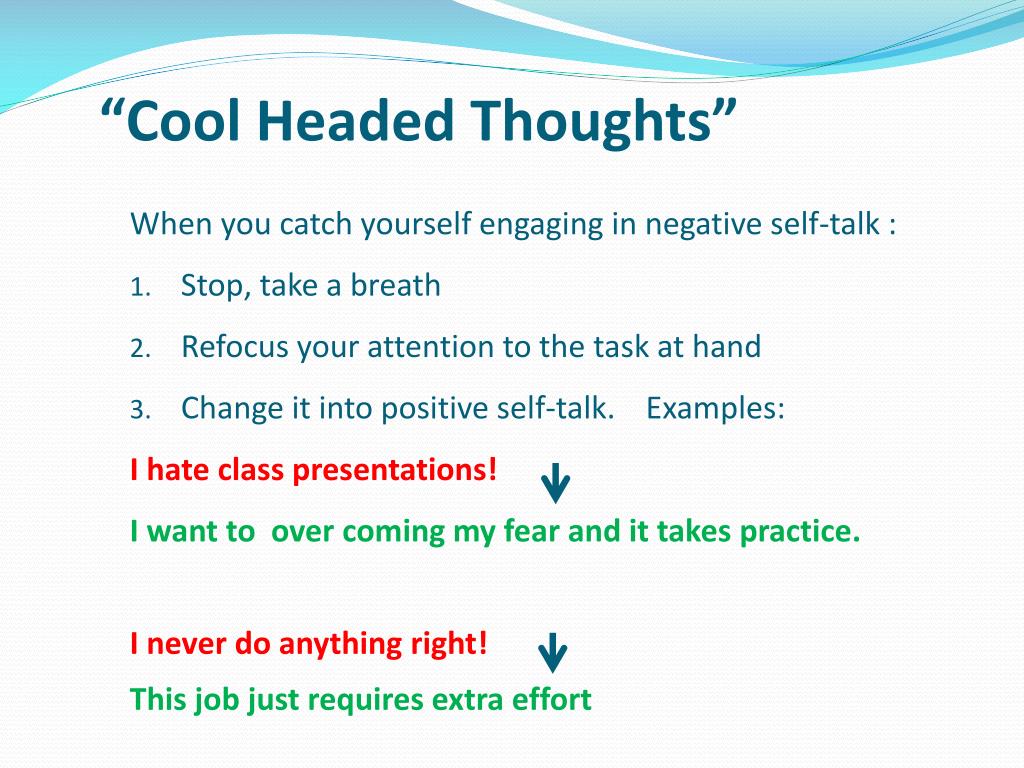 “Cool Headed Thoughts”

When you catch yourself engaging in negative self-talk :

1. Stop, take a breath
2. Refocus your attention to the task at hand
3. Change it into positive self-talk. Examples:

I hate class presentations!

I want to over coming my fear and it takes practice.

I never do anything right!

This job just requires extra effort